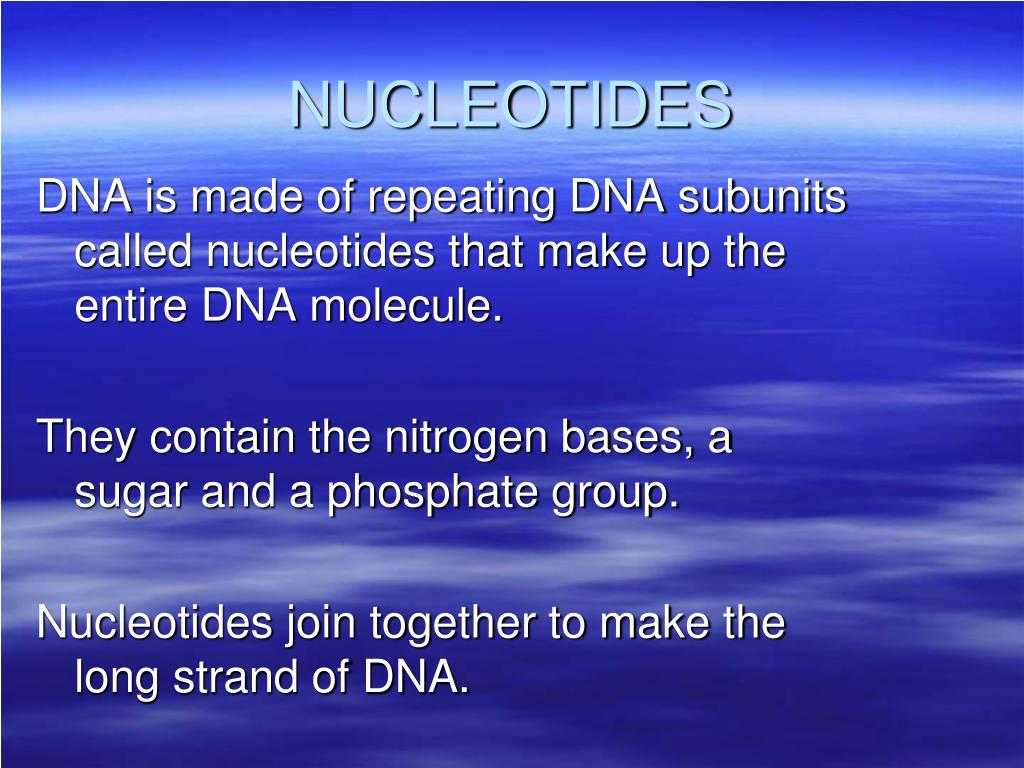 NUCLEOTIDES

DNA is made of repeating DNA subunits called nucleotides that make up the entire DNA molecule.

They contain the nitrogen bases, a sugar and a phosphate group.

Nucleotides join together to make the long strand of DNA.